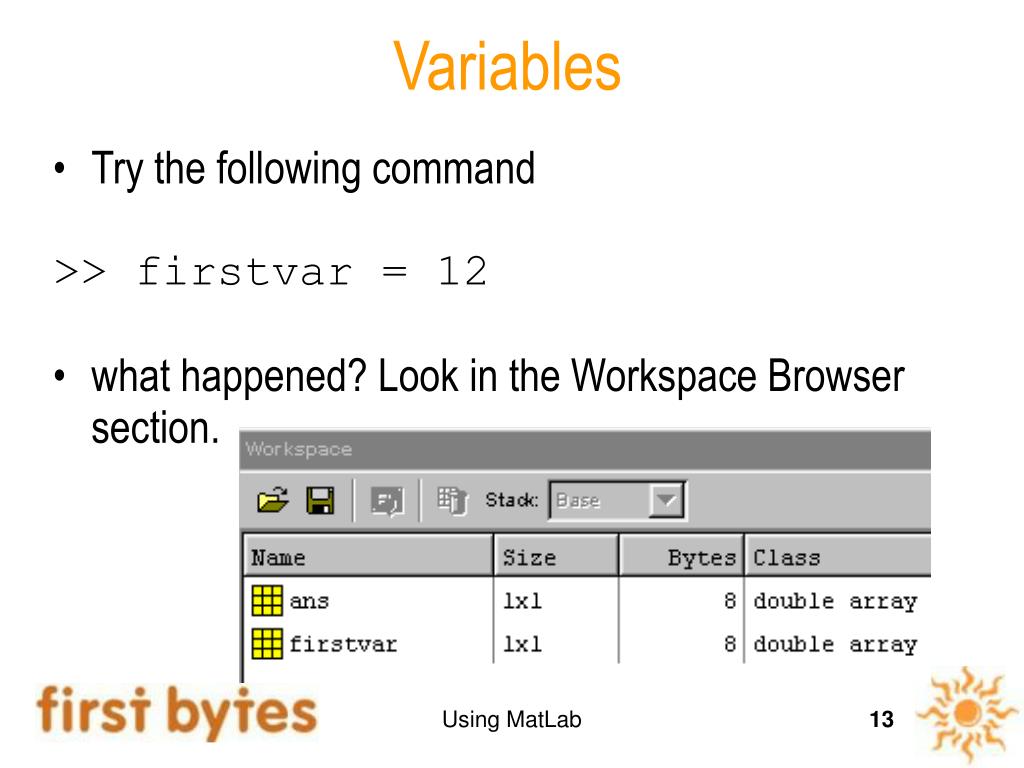 Variables

• Try the following command

>> firstvar = 12

• what happened? Look in the Workspace Browser section.

Workspace

Stack: Base

| Name | Size | Bytes | Class |
|---|---|---|---|
| ans | 1x1 | 8 | double array |
| firstvar | 1x1 | 8 | double array |

first bytes

Using MatLab

13